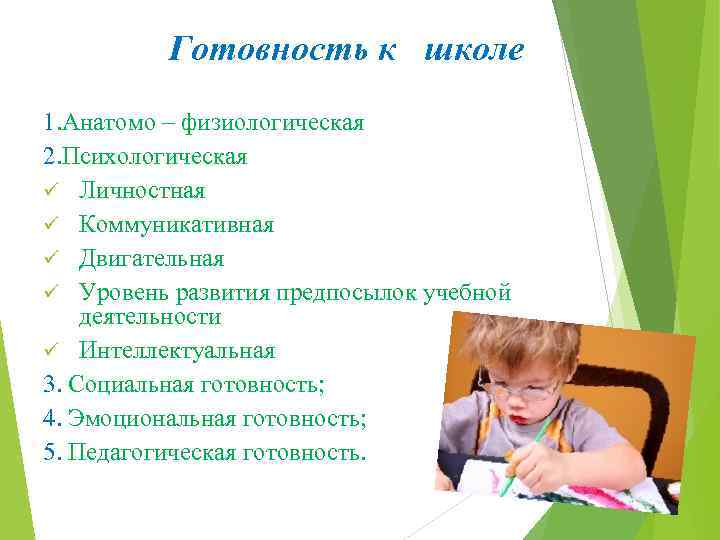 Готовность к школе

1.Анатомо – физиологическая
2.Психологическая
✓ Личностная
✓ Коммуникативная
✓ Двигательная
✓ Уровень развития предпосылок учебной деятельности
✓ Интеллектуальная
3. Социальная готовность;
4. Эмоциональная готовность;
5. Педагогическая готовность.